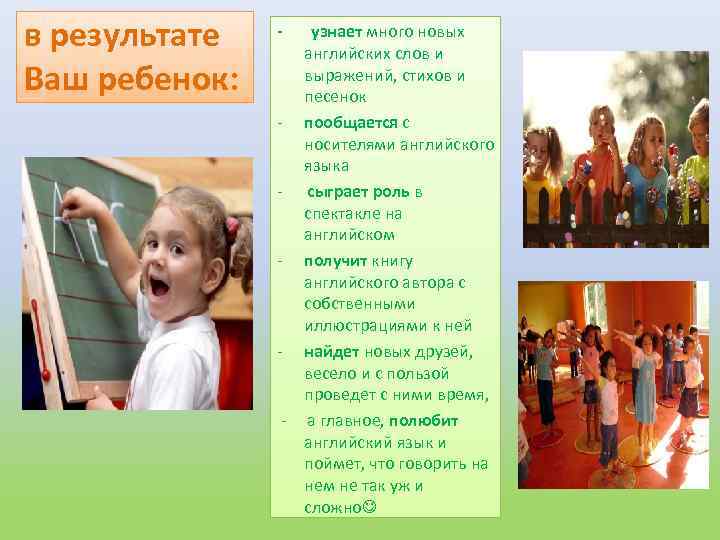 в результате Ваш ребенок:

- узнает много новых английских слов и выражений, стихов и песенок

- пообщается с носителями английского языка

- сыграет роль в спектакле на английском

- получит книгу английского автора с собственными иллюстрациями к ней

- найдет новых друзей, весело и с пользой проведет с ними время,

- а главное, полюбит английский язык и поймет, что говорить на нем не так уж и сложно☺